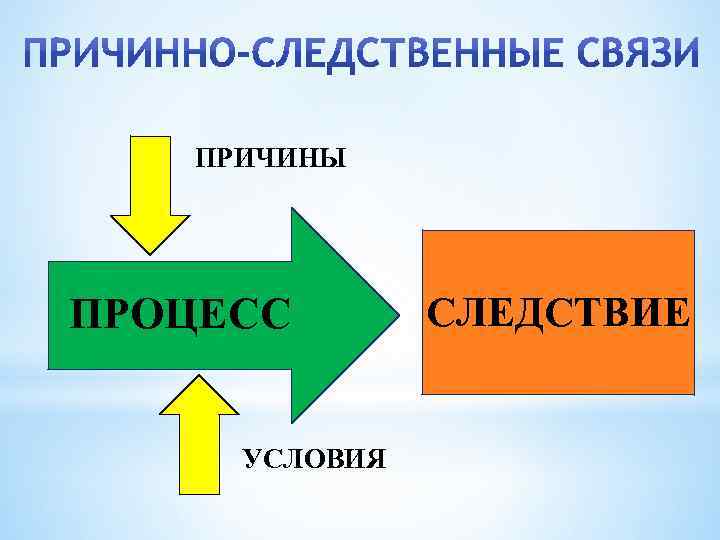 ПРИЧИННО-СЛЕДСТВЕННЫЕ СВЯЗИ

ПРИЧИНЫ

ПРОЦЕСС

СЛЕДСТВИЕ

УСЛОВИЯ